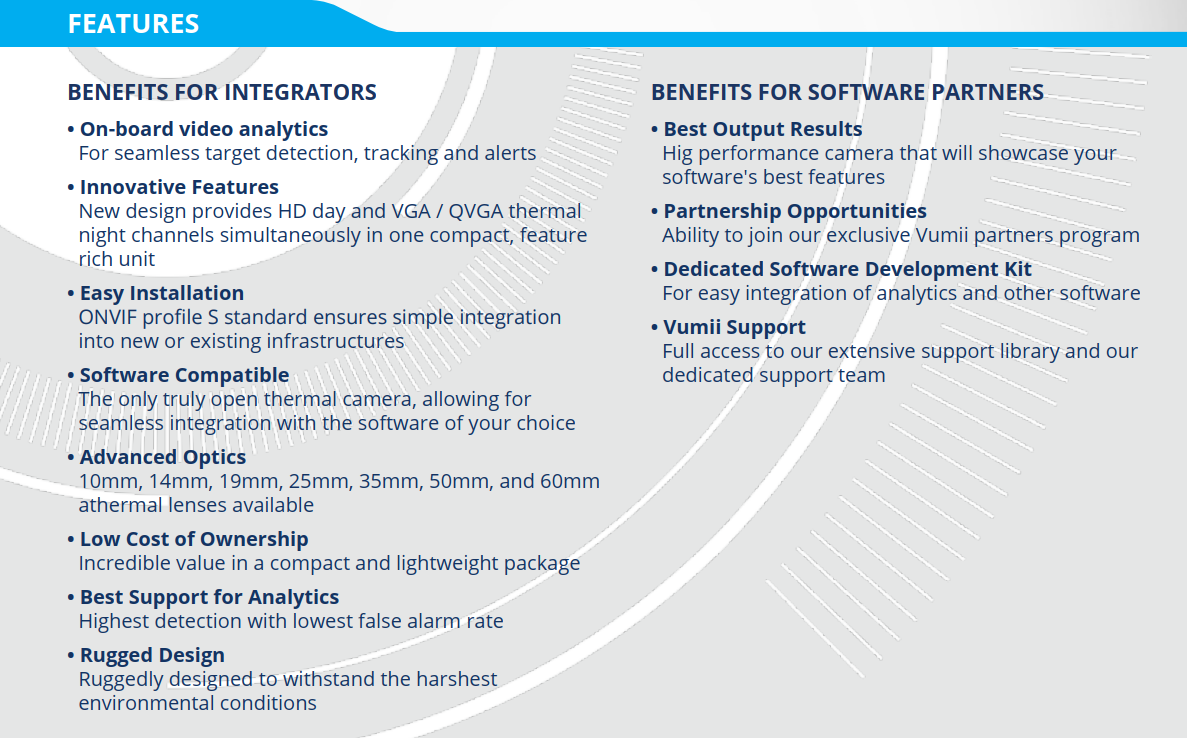 FEATURES

BENEFITS FOR INTEGRATORS

• On-board video analytics
For seamless target detection, tracking and alerts

• Innovative Features
New design provides HD day and VGA / QVGA thermal night channels simultaneously in one compact, feature rich unit

• Easy Installation
ONVIF profile S standard ensures simple integration into new or existing infrastructures

• Software Compatible
The only truly open thermal camera, allowing for seamless integration with the software of your choice

• Advanced Optics
10mm, 14mm, 19mm, 25mm, 35mm, 50mm, and 60mm athermal lenses available

• Low Cost of Ownership
Incredible value in a compact and lightweight package

• Best Support for Analytics
Highest detection with lowest false alarm rate

• Rugged Design
Ruggedly designed to withstand the harshest environmental conditions

BENEFITS FOR SOFTWARE PARTNERS

• Best Output Results
Hig performance camera that will showcase your software's best features

• Partnership Opportunities
Ability to join our exclusive Vumii partners program

• Dedicated Software Development Kit
For easy integration of analytics and other software

• Vumii Support
Full access to our extensive support library and our dedicated support team